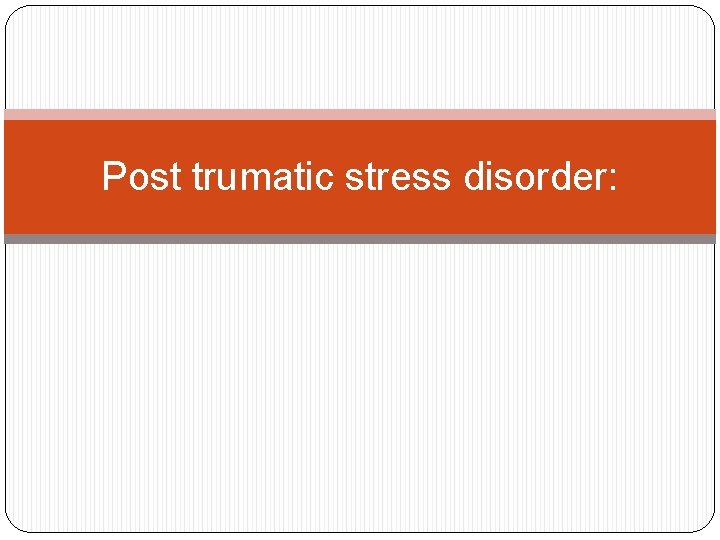 Post trumatic stress disorder: